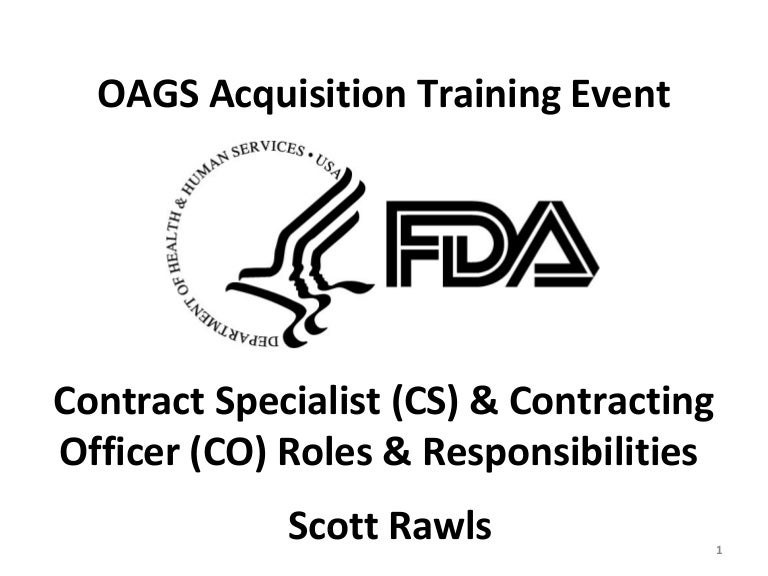 OAGS Acquisition Training Event

DEPARTMENT OF HEALTH & HUMAN SERVICES • USA

FDA

Contract Specialist (CS) & Contracting Officer (CO) Roles & Responsibilities

Scott Rawls

1